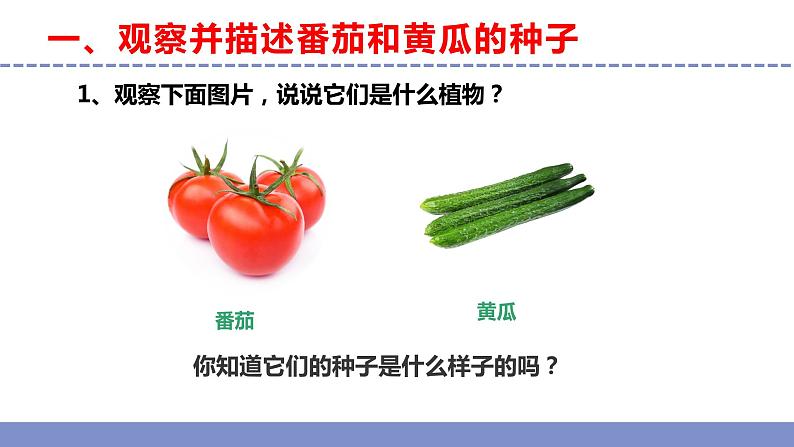 一、观察并描述番茄和黄瓜的种子

1、观察下面图片，说说它们是什么植物？

番茄

黄瓜

你知道它们的种子是什么样子的吗？